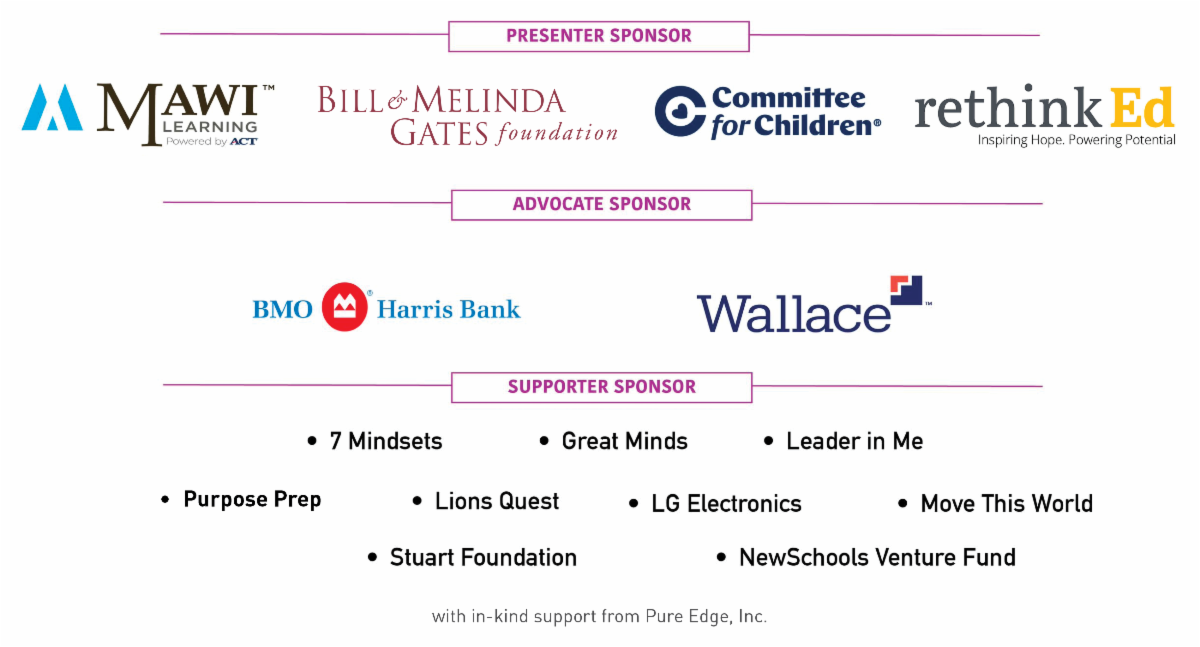 PRESENTER SPONSOR

MAWI™ LEARNING Powered by ACT

BILL & MELINDA GATES foundation

Committee for Children®

rethink Ed
Inspiring Hope. Powering Potential

ADVOCATE SPONSOR

BMO® Harris Bank

Wallace™

SUPPORTER SPONSOR

• 7 Mindsets • Great Minds • Leader in Me

• Purpose Prep • Lions Quest • LG Electronics • Move This World

• Stuart Foundation • NewSchools Venture Fund

with in-kind support from Pure Edge, Inc.